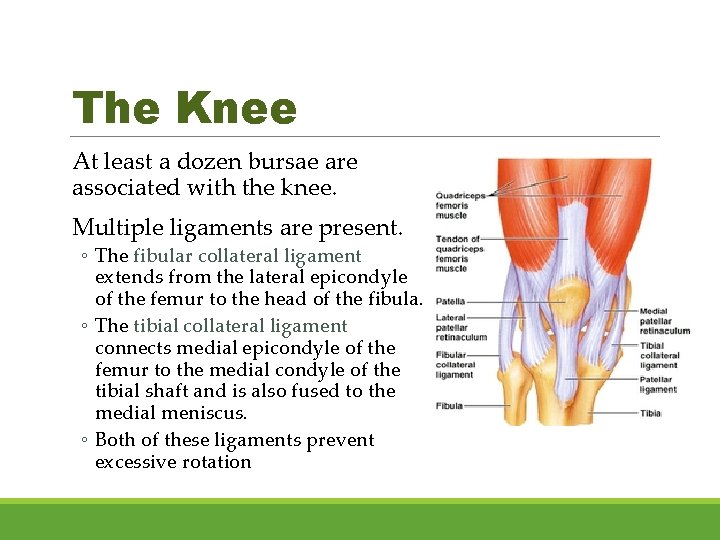 The Knee

At least a dozen bursae are associated with the knee.

Multiple ligaments are present.

◦ The fibular collateral ligament extends from the lateral epicondyle of the femur to the head of the fibula.
◦ The tibial collateral ligament connects medial epicondyle of the femur to the medial condyle of the tibial shaft and is also fused to the medial meniscus.
◦ Both of these ligaments prevent excessive rotation

Quadriceps femoris muscle
Tendon of quadriceps femoris muscle
Patella
Lateral patellar retinaculum
Fibular collateral ligament
Fibula
Medial patellar retinaculum
Tibial collateral ligament
Patellar ligament
Tibia